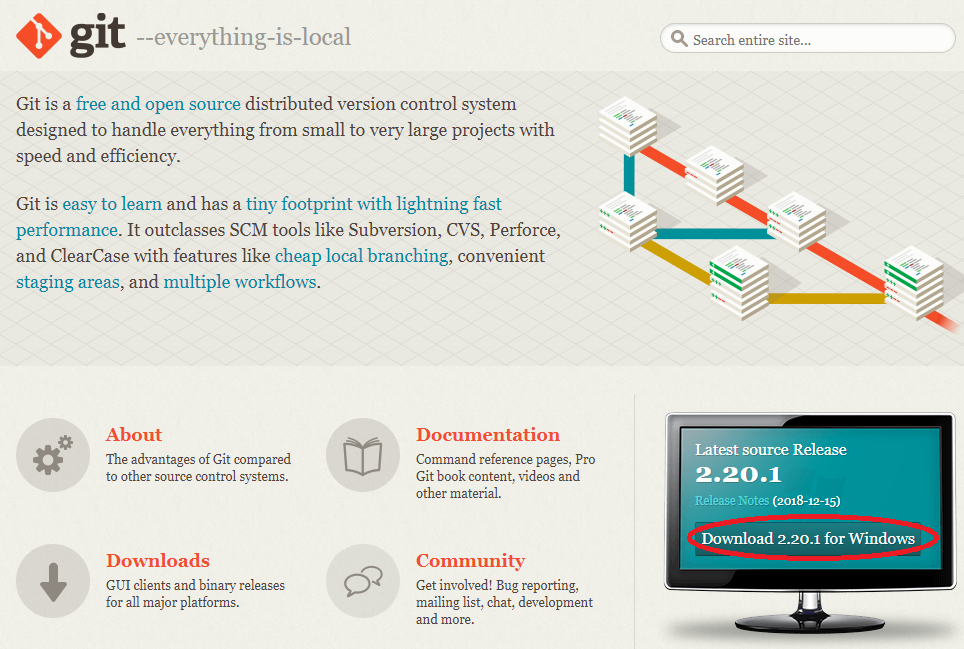 git --everything-is-local

Search entire site...

Git is a free and open source distributed version control system designed to handle everything from small to very large projects with speed and efficiency.

Git is easy to learn and has a tiny footprint with lightning fast performance. It outclasses SCM tools like Subversion, CVS, Perforce, and ClearCase with features like cheap local branching, convenient staging areas, and multiple workflows.

About
The advantages of Git compared to other source control systems.

Documentation
Command reference pages, Pro Git book content, videos and other material.

Downloads
GUI clients and binary releases for all major platforms.

Community
Get involved! Bug reporting, mailing list, chat, development and more.

Latest source Release
2.20.1
Release Notes (2018-12-15)
Download 2.20.1 for Windows